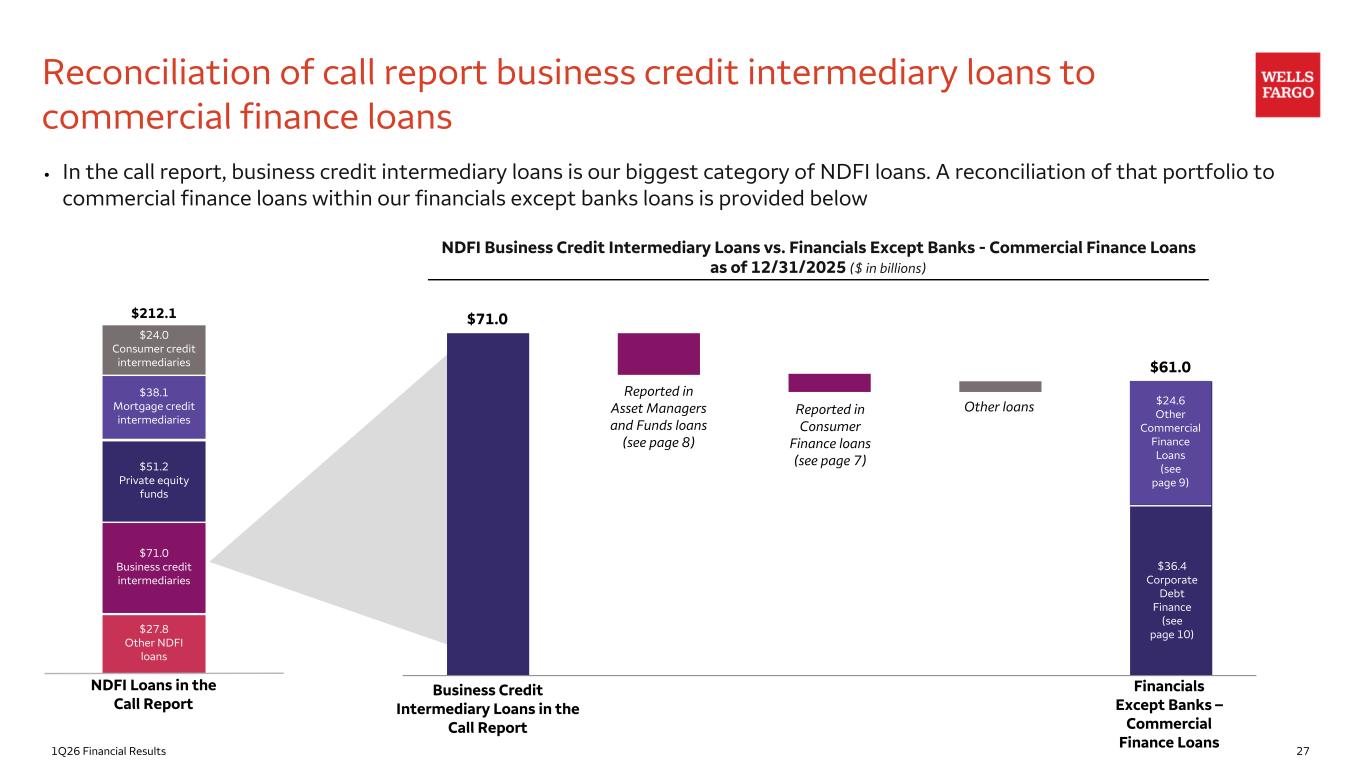 Reconciliation of call report business credit intermediary loans to commercial finance loans

WELLS FARGO

• In the call report, business credit intermediary loans is our biggest category of NDFI loans. A reconciliation of that portfolio to commercial finance loans within our financials except banks loans is provided below

NDFI Business Credit Intermediary Loans vs. Financials Except Banks - Commercial Finance Loans as of 12/31/2025 ($ in billions)

$212.1

$24.0 Consumer credit intermediaries

$38.1 Mortgage credit intermediaries

$51.2 Private equity funds

$71.0 Business credit intermediaries

$27.8 Other NDFI loans

NDFI Loans in the Call Report

$71.0

Reported in Asset Managers and Funds loans (see page 8)

Reported in Consumer Finance loans (see page 7)

Other loans

$61.0

$24.6 Other Commercial Finance Loans (see page 9)

$36.4 Corporate Debt Finance (see page 10)

Business Credit Intermediary Loans in the Call Report

Financials Except Banks – Commercial Finance Loans

1Q26 Financial Results

27